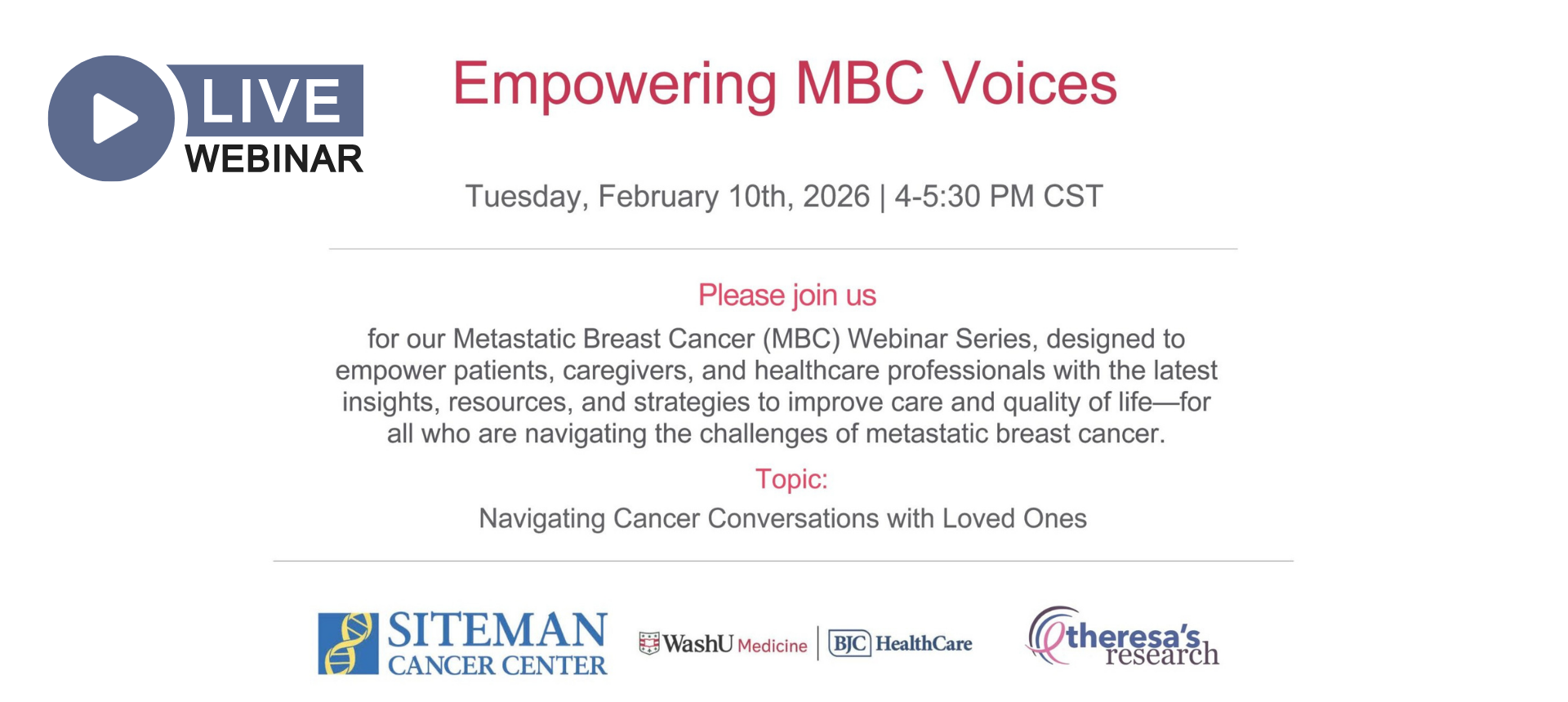 LIVE
WEBINAR

Empowering MBC Voices

Tuesday, February 10th, 2026 | 4-5:30 PM CST

Please join us

for our Metastatic Breast Cancer (MBC) Webinar Series, designed to empower patients, caregivers, and healthcare professionals with the latest insights, resources, and strategies to improve care and quality of life—for all who are navigating the challenges of metastatic breast cancer.

Topic:

Navigating Cancer Conversations with Loved Ones

SITEMAN CANCER CENTER

WashU Medicine | BJC HealthCare

theresa's research